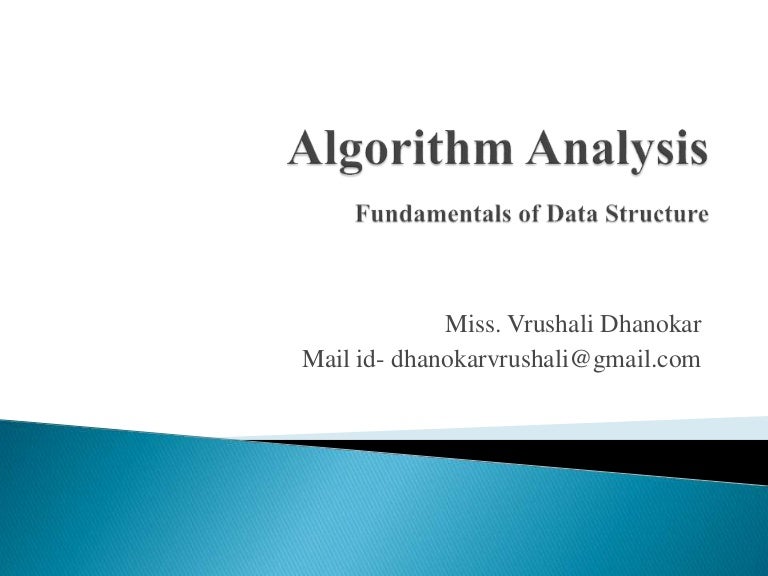 Algorithm Analysis

Fundamentals of Data Structure

Miss. Vrushali Dhanokar
Mail id- dhanokarvrushali@gmail.com